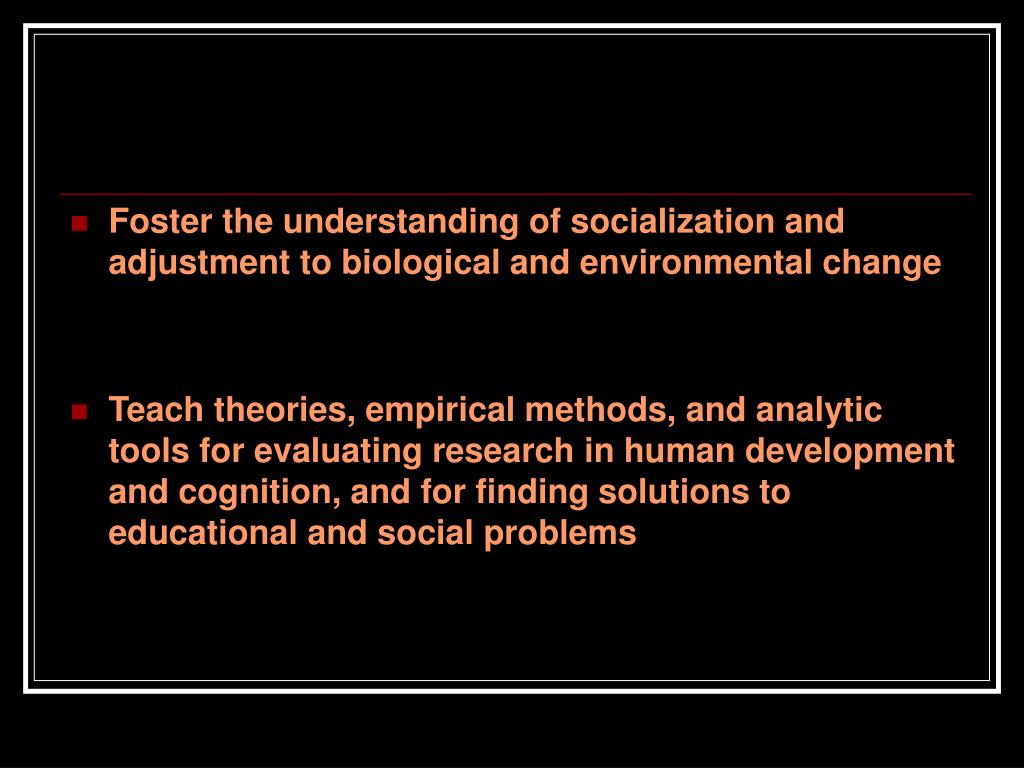 - Foster the understanding of socialization and adjustment to biological and environmental change

- Teach theories, empirical methods, and analytic tools for evaluating research in human development and cognition, and for finding solutions to educational and social problems